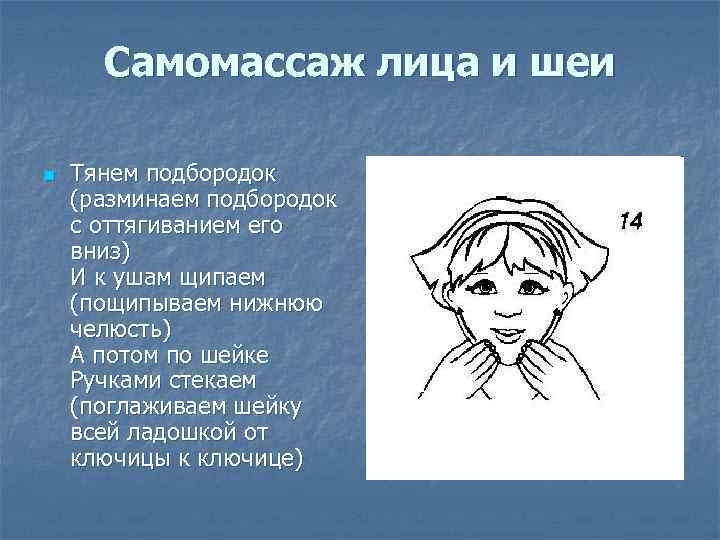 Самомассаж лица и шеи

Тянем подбородок (разминаем подбородок с оттягиванием его вниз)
И к ушам щипаем (пощипываем нижнюю челюсть)
А потом по шейке
Ручками стекаем (поглаживаем шейку всей ладошкой от ключицы к ключице)

14